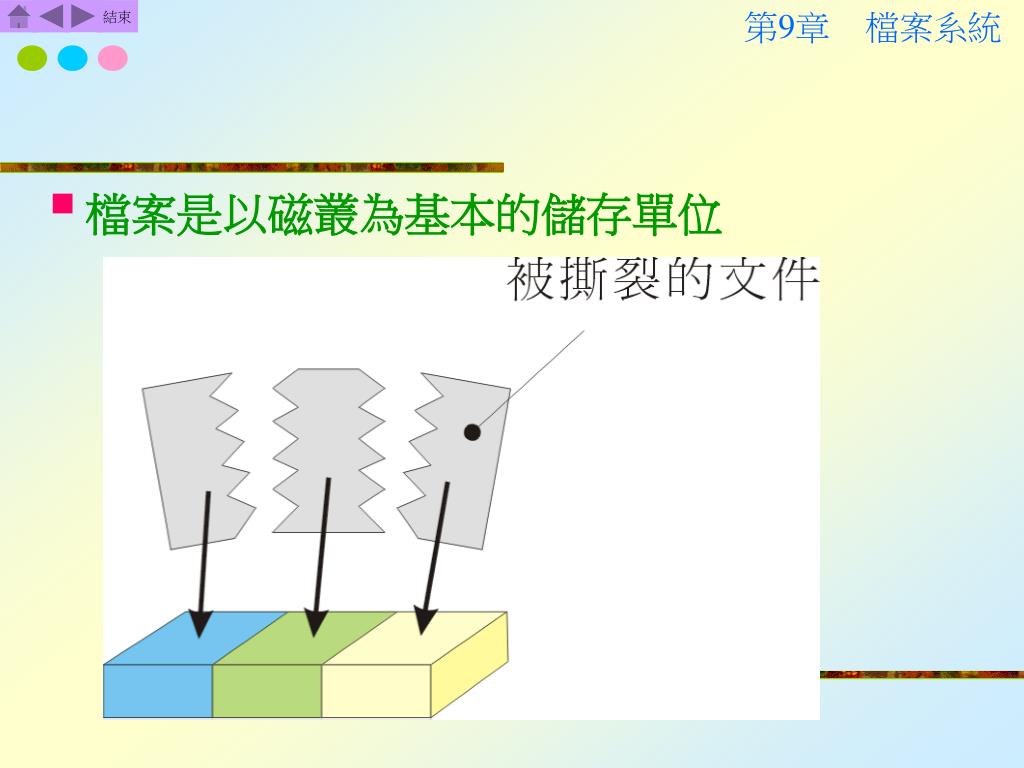 結束

第9章　檔案系統

檔案是以磁叢為基本的儲存單位

被撕裂的文件